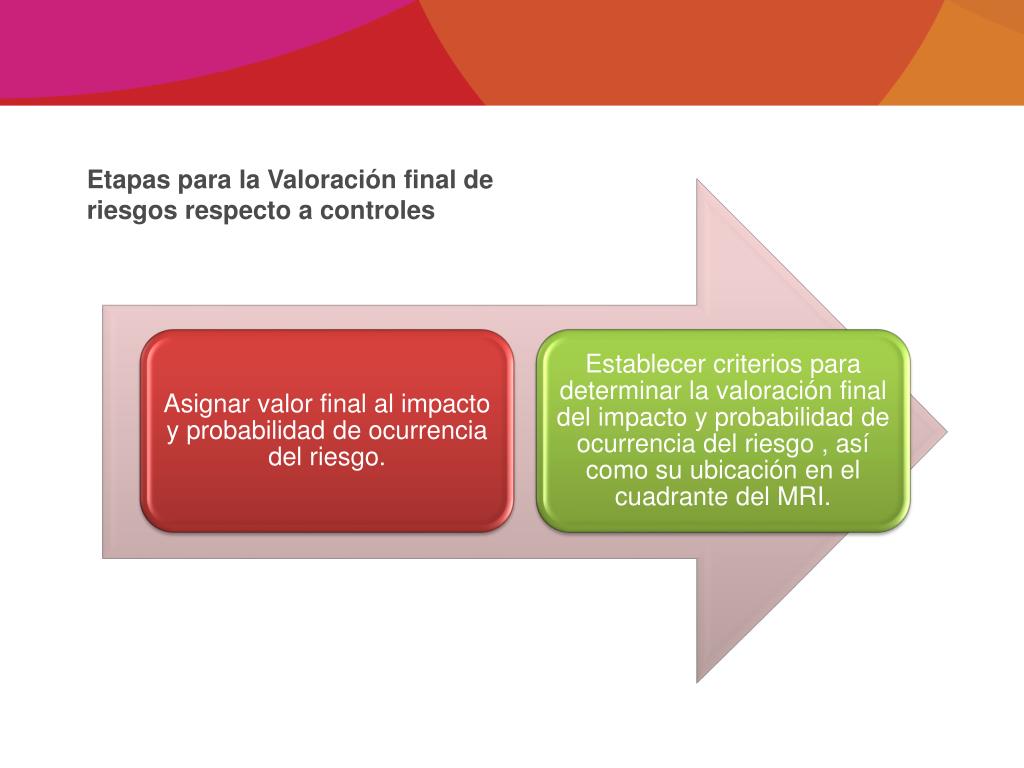 Etapas para la Valoración final de riesgos respecto a controles

Asignar valor final al impacto y probabilidad de ocurrencia del riesgo.

Establecer criterios para determinar la valoración final del impacto y probabilidad de ocurrencia del riesgo , así como su ubicación en el cuadrante del MRI.